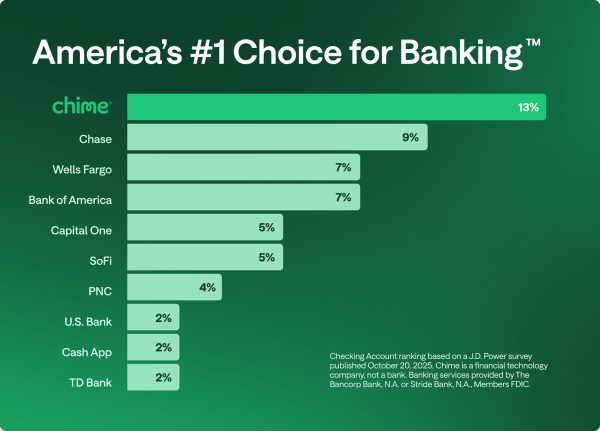 America's #1 Choice for Banking™

chime 13%
Chase 9%
Wells Fargo 7%
Bank of America 7%
Capital One 5%
SoFi 5%
PNC 4%
U.S. Bank 2%
Cash App 2%
TD Bank 2%

Checking Account ranking based on a J.D. Power survey published October 20, 2025. Chime is a financial technology company, not a bank. Banking services provided by The Bancorp Bank, N.A. or Stride Bank, N.A., Members FDIC.